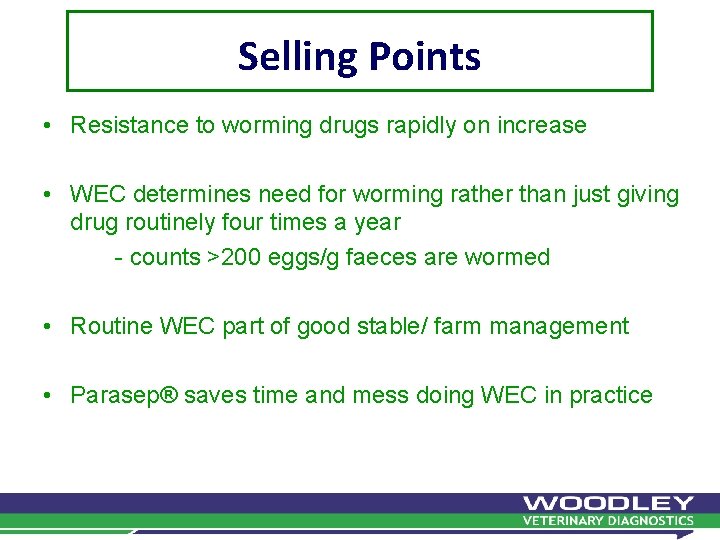 Selling Points

• Resistance to worming drugs rapidly on increase

• WEC determines need for worming rather than just giving drug routinely four times a year

- counts >200 eggs/g faeces are wormed

• Routine WEC part of good stable/ farm management

• Parasep® saves time and mess doing WEC in practice

WOODLEY
VETERINARY DIAGNOSTICS